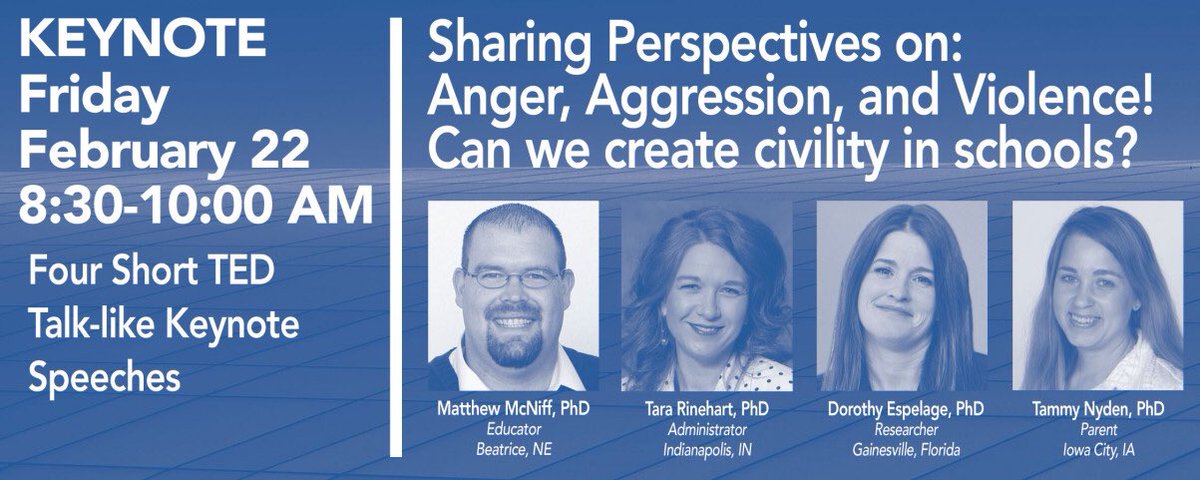 KEYNOTE
Friday
February 22
8:30-10:00 AM

Four Short TED Talk-like Keynote Speeches

Sharing Perspectives on:
Anger, Aggression, and Violence!
Can we create civility in schools?

Matthew McNiff, PhD
Educator
Beatrice, NE

Tara Rinehart, PhD
Administrator
Indianapolis, IN

Dorothy Espelage, PhD
Researcher
Gainesville, Florida

Tammy Nyden, PhD
Parent
Iowa City, IA